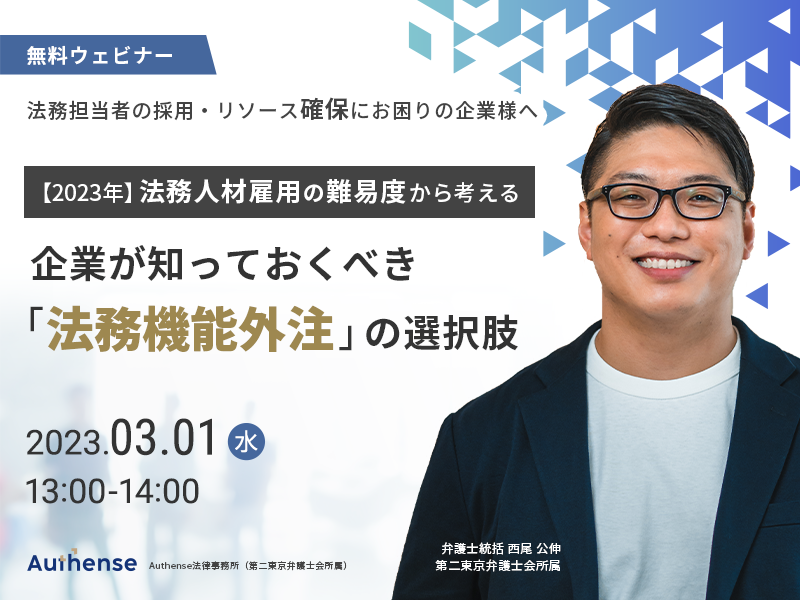 無料ウェビナー

法務担当者の採用・リソース確保にお困りの企業様へ

【2023年】法務人材雇用の難易度から考える

企業が知っておくべき
「法務機能外注」の選択肢

2023.03.01 水
13:00-14:00

Authense Authense法律事務所（第二東京弁護士会所属）

弁護士統括 西尾 公伸
第二東京弁護士会所属